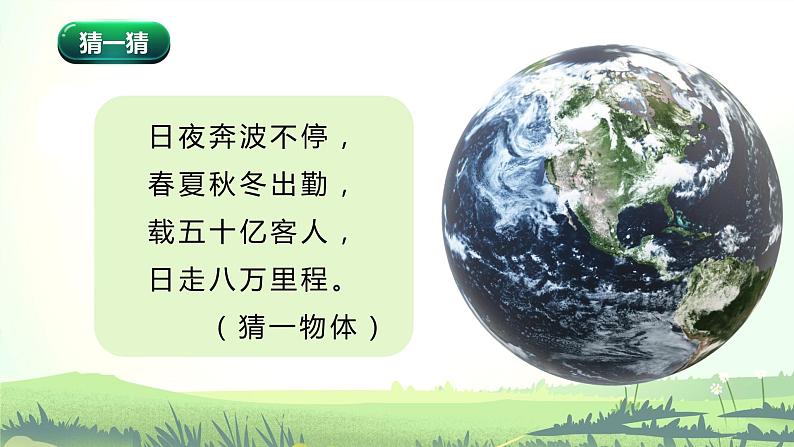 猜一猜

日夜奔波不停，
春夏秋冬出勤，
载五十亿客人，
日走八万里程。
（猜一物体）